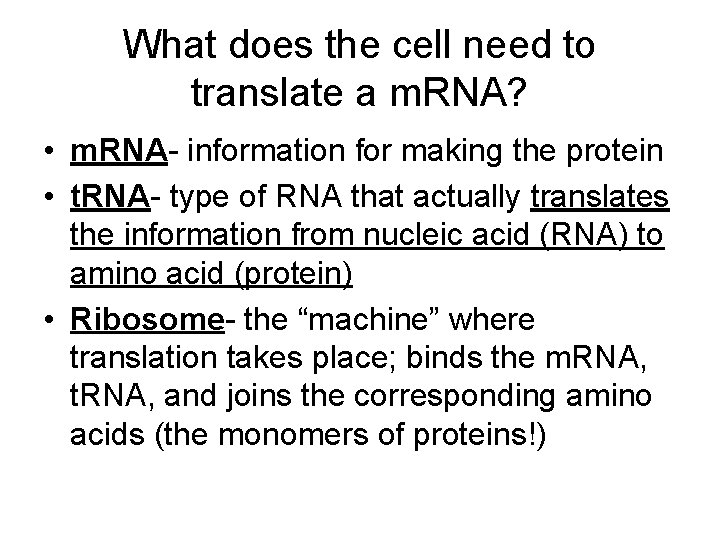 What does the cell need to translate a mRNA?

• mRNA- information for making the protein
• tRNA- type of RNA that actually translates the information from nucleic acid (RNA) to amino acid (protein)
• Ribosome- the “machine” where translation takes place; binds the mRNA, tRNA, and joins the corresponding amino acids (the monomers of proteins!)